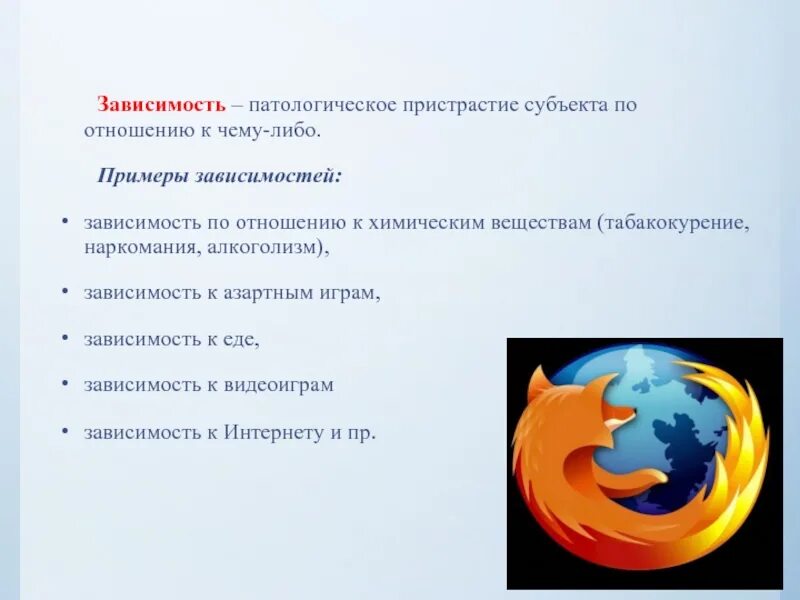 Зависимость – патологическое пристрастие субъекта по отношению к чему-либо.

Примеры зависимостей:

• зависимость по отношению к химическим веществам (табакокурение, наркомания, алкоголизм),

• зависимость к азартным играм,

• зависимость к еде,

• зависимость к видеоиграм

• зависимость к Интернету и пр.